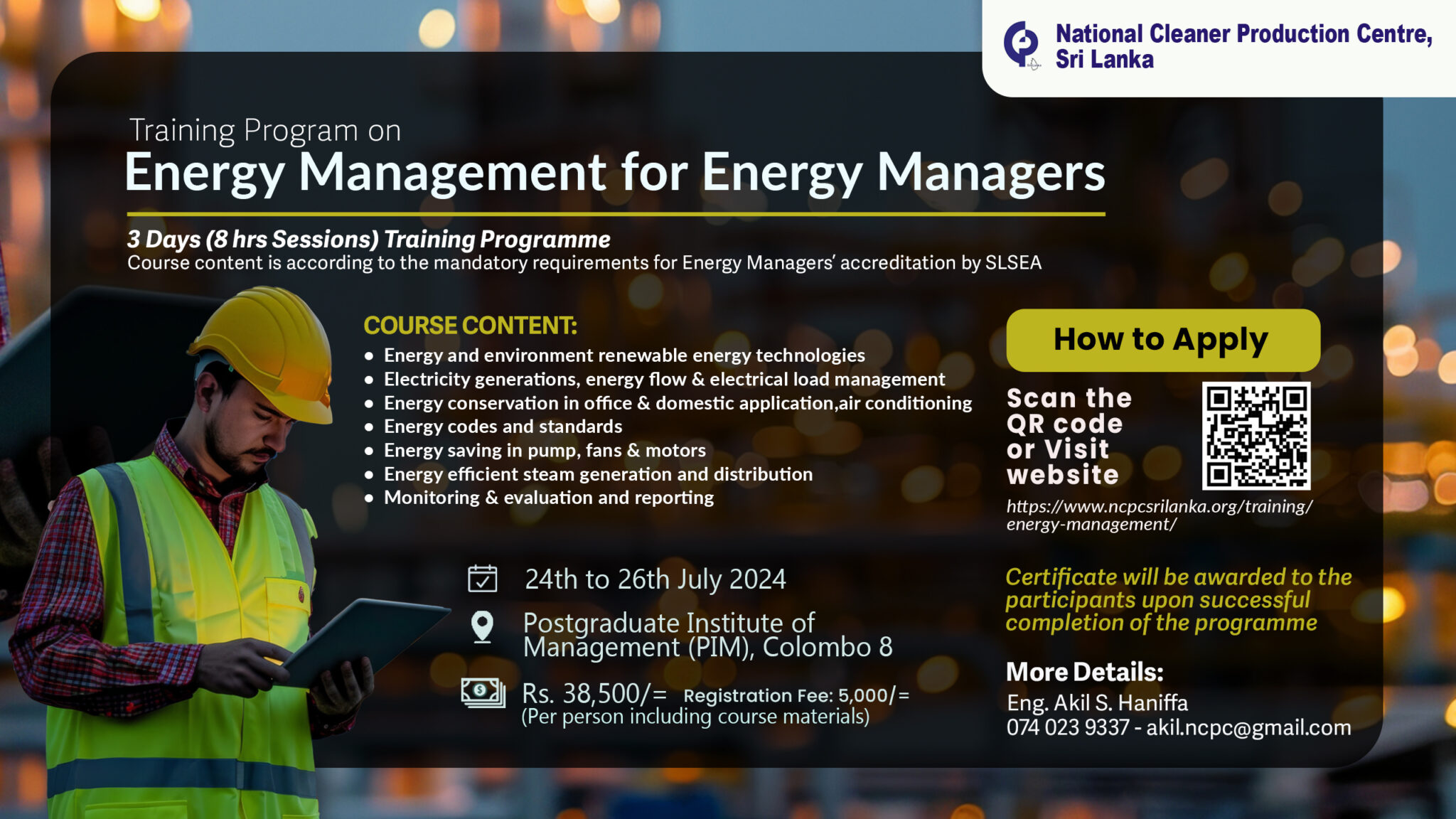 National Cleaner Production Centre, Sri Lanka

Training Program on
Energy Management for Energy Managers

3 Days (8 hrs Sessions) Training Programme
Course content is according to the mandatory requirements for Energy Managers' accreditation by SLSEA

COURSE CONTENT:
- Energy and environment renewable energy technologies
- Electricity generations, energy flow & electrical load management
- Energy conservation in office & domestic application,air conditioning
- Energy codes and standards
- Energy saving in pump, fans & motors
- Energy efficient steam generation and distribution
- Monitoring & evaluation and reporting

24th to 26th July 2024

Postgraduate Institute of Management (PIM), Colombo 8

Rs. 38,500/= Registration Fee: 5,000/=
(Per person including course materials)

How to Apply

Scan the QR code or Visit website
https://www.ncpcsrilanka.org/training/energy-management/

Certificate will be awarded to the participants upon successful completion of the programme

More Details:
Eng. Akil S. Haniffa
074 023 9337 - akil.ncpc@gmail.com